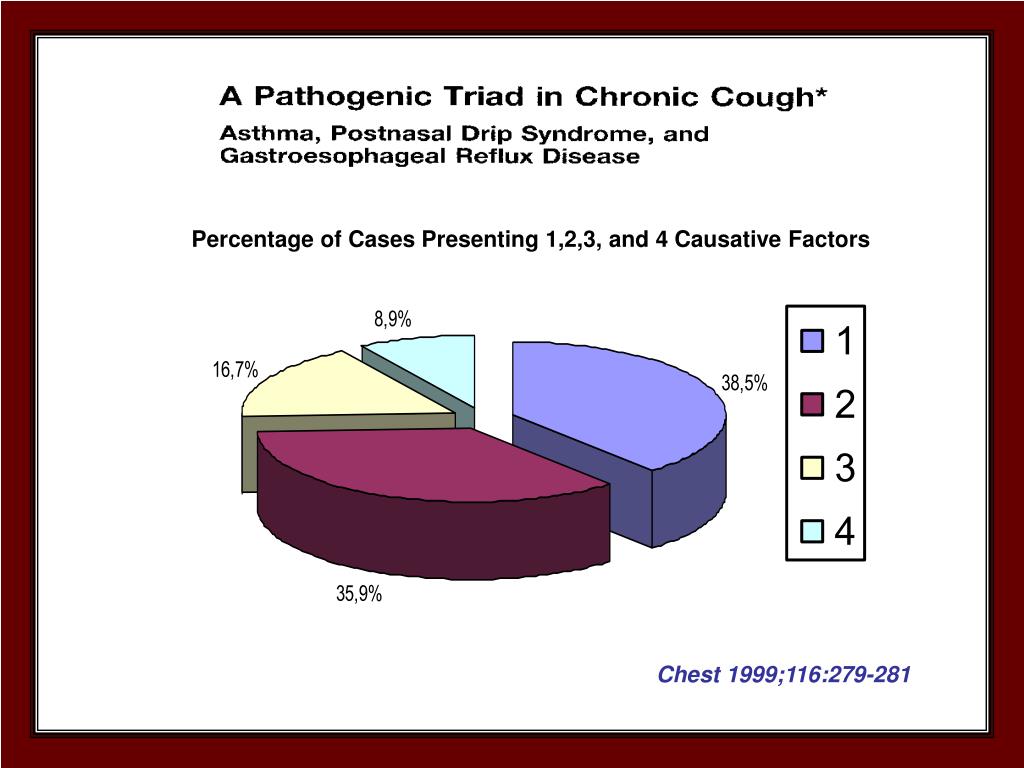 A Pathogenic Triad in Chronic Cough*
Asthma, Postnasal Drip Syndrome, and Gastroesophageal Reflux Disease

Percentage of Cases Presenting 1,2,3, and 4 Causative Factors

8,9%
16,7%
38,5%
35,9%

1
2
3
4

Chest 1999;116:279-281